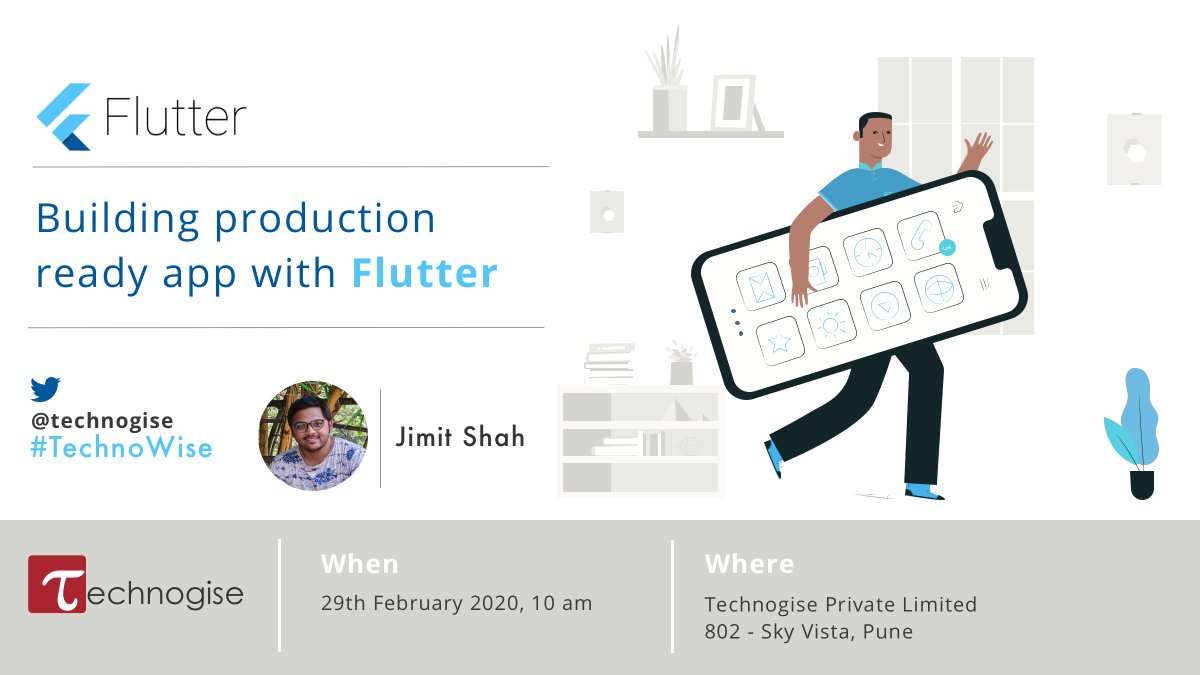 Flutter

Building production ready app with Flutter

@technogise
#TechnoWise

Jimit Shah

Technogise

When
29th February 2020, 10 am

Where
Technogise Private Limited
802 - Sky Vista, Pune